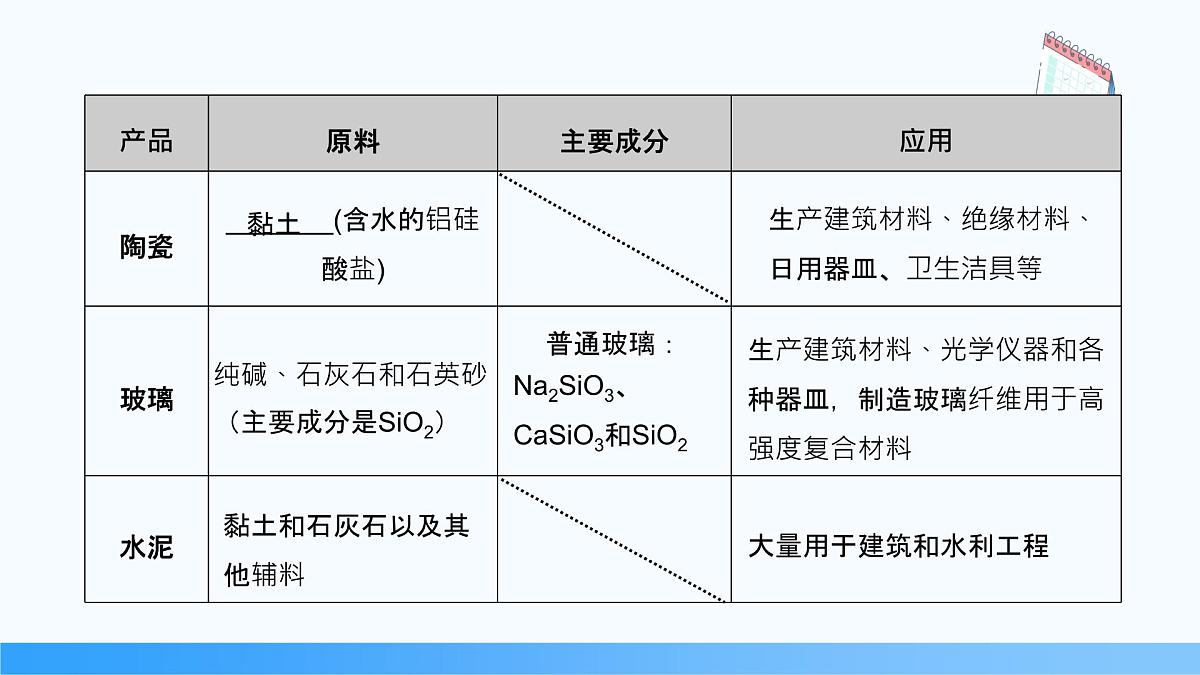 | 产品 | 原料 | 主要成分 | 应用 |
|---|---|---|---|
| 陶瓷 | 黏土 (含水的铝硅酸盐) | | 生产建筑材料、绝缘材料、日用器皿、卫生洁具等 |
| 玻璃 | 纯碱、石灰石和石英砂（主要成分是$SiO_2$） | 普通玻璃：$Na_2SiO_3$、$CaSiO_3$和$SiO_2$ | 生产建筑材料、光学仪器和各种器皿，制造玻璃纤维用于高强度复合材料 |
| 水泥 | 黏土和石灰石以及其他辅料 | | 大量用于建筑和水利工程 |